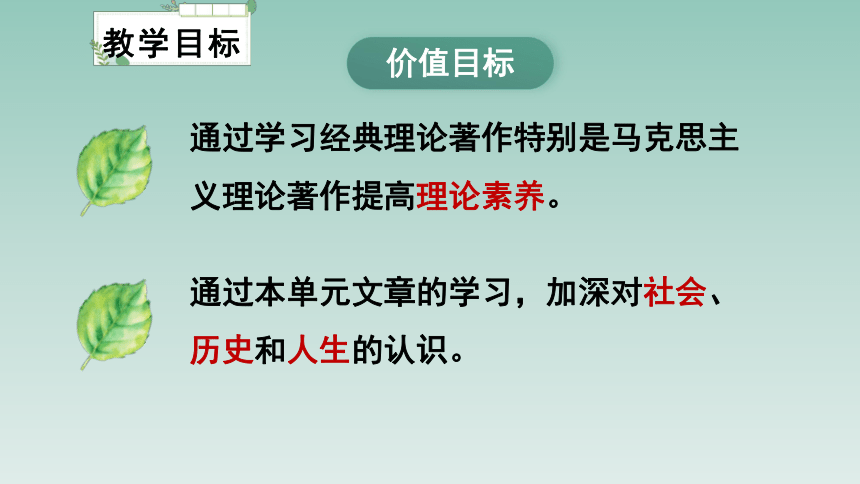 教学目标

价值目标

通过学习经典理论著作特别是马克思主义理论著作提高理论素养。

通过本单元文章的学习，加深对社会、历史和人生的认识。